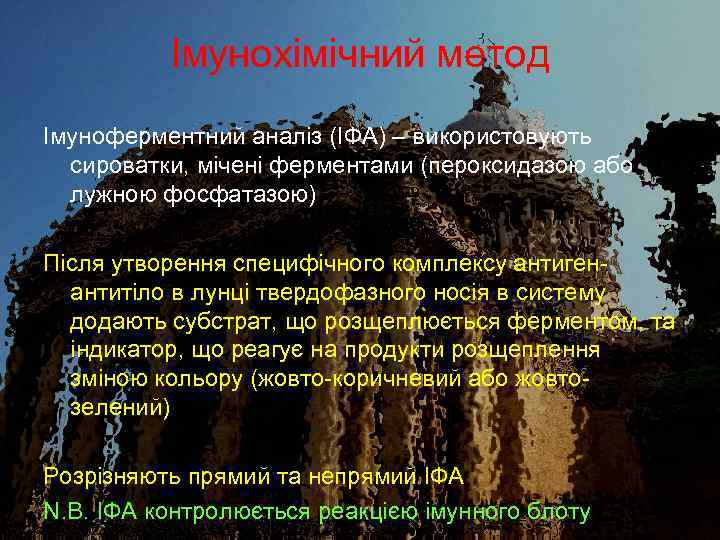 Імунохімічний метод

Імуноферментний аналіз (ІФА) – використовують сироватки, мічені ферментами (пероксидазою або лужною фосфатазою)

Після утворення специфічного комплексу антиген-антитіло в лунці твердофазного носія в систему додають субстрат, що розщеплюється ферментом, та індикатор, що реагує на продукти розщеплення зміною кольору (жовто-коричневий або жовто-зелений)

Розрізняють прямий та непрямий ІФА

N.B. ІФА контролюється реакцією імунного блоту